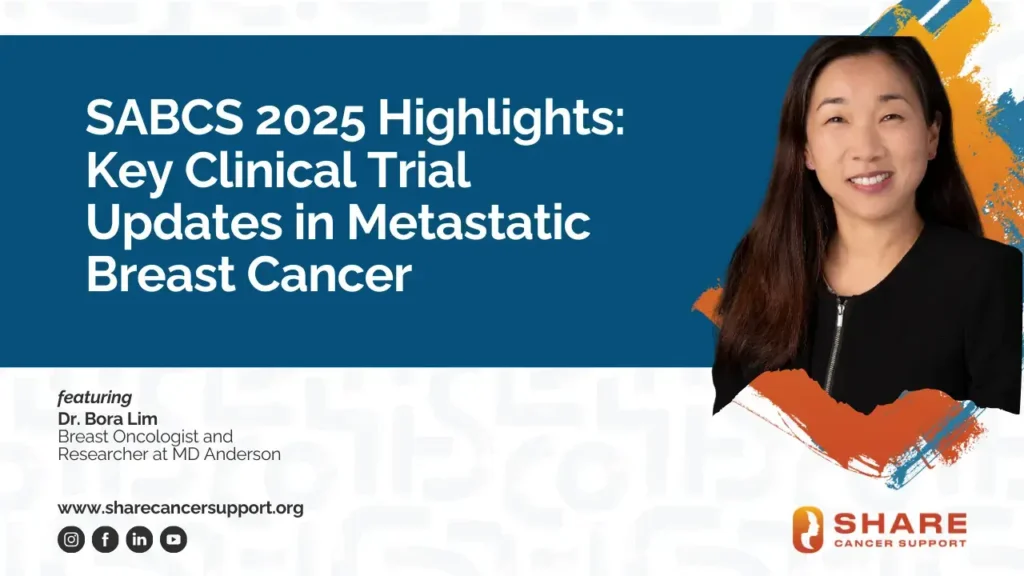 SABCS 2025 Highlights: Key Clinical Trial Updates in Metastatic Breast Cancer

featuring
Dr. Bora Lim
Breast Oncologist and Researcher at MD Anderson

www.sharecancersupport.org

SHARE
CANCER SUPPORT